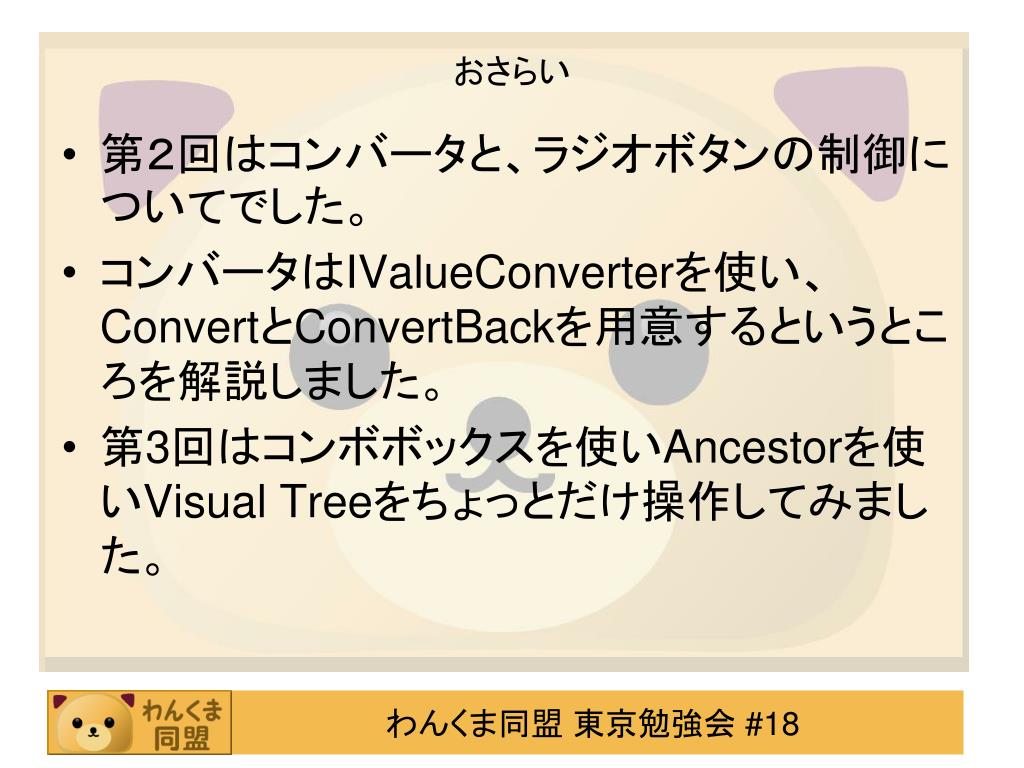 おさらい

• 第2回はコンバータと、ラジオボタンの制御についてでした。

• コンバータはIValueConverterを使い、ConvertとConvertBackを用意するというところを解説しました。

• 第3回はコンボボックスを使いAncestorを使いVisual Treeをちょっとだけ操作してみました。

わんくま同盟

わんくま同盟 東京勉強会 #18